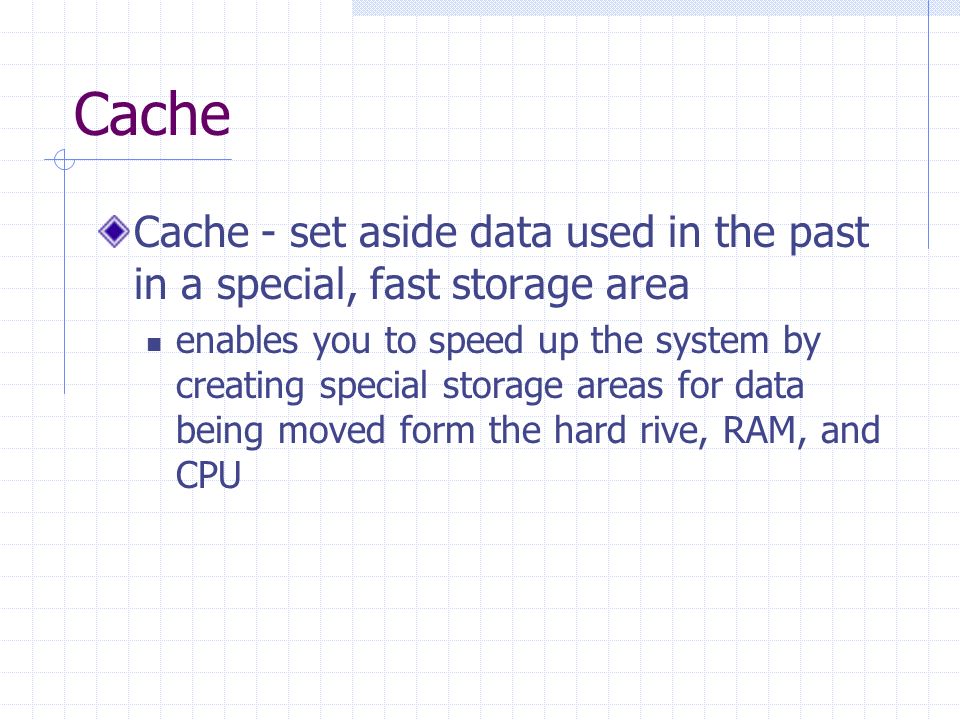 Cache

Cache - set aside data used in the past in a special, fast storage area

enables you to speed up the system by creating special storage areas for data being moved form the hard rive, RAM, and CPU